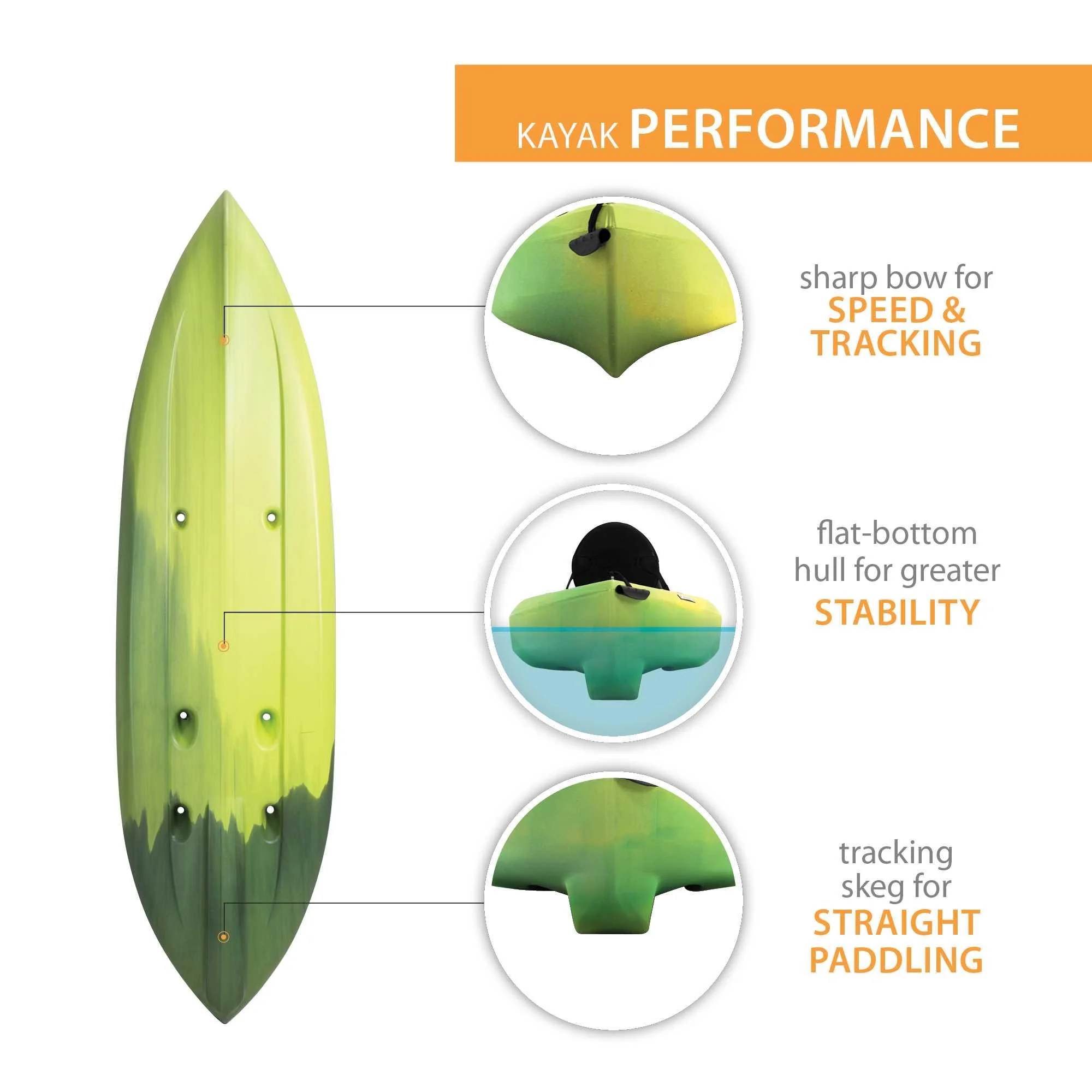 KAYAK PERFORMANCE

sharp bow for SPEED & TRACKING

flat-bottom hull for greater STABILITY

tracking skeg for STRAIGHT PADDLING